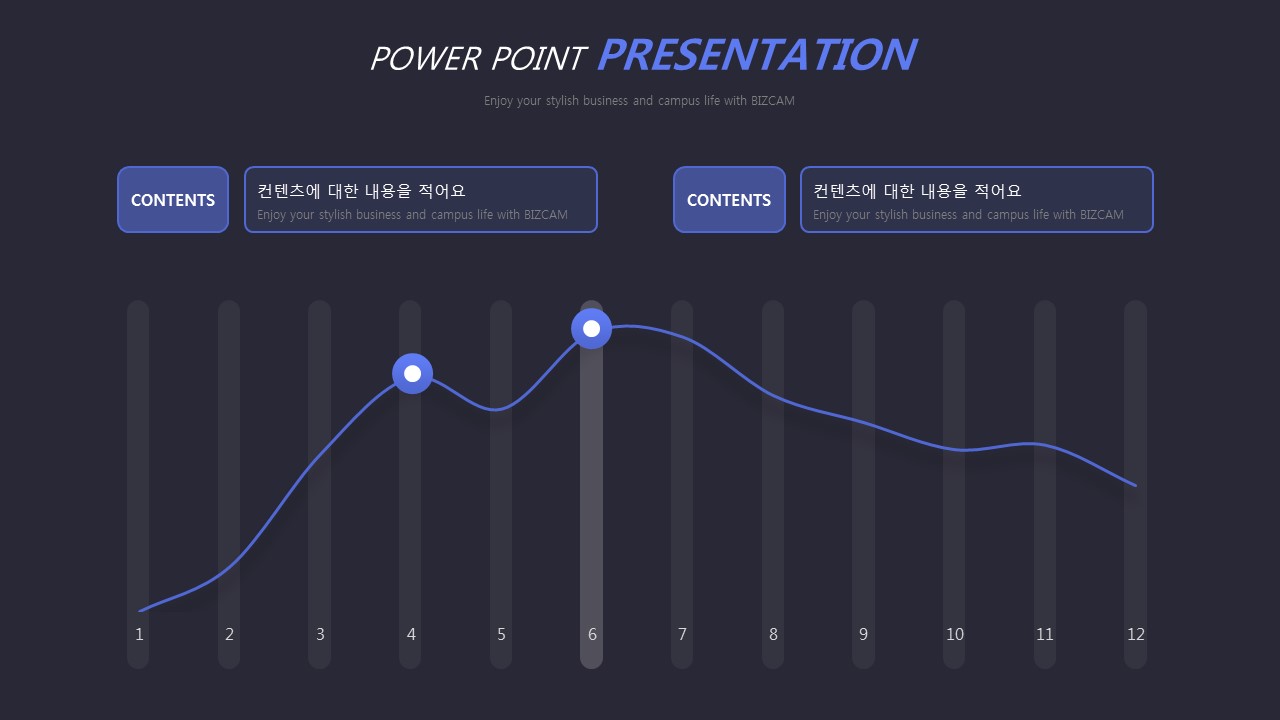 POWER POINT PRESENTATION

Enjoy your stylish business and campus life with BIZCAM

CONTENTS

컨텐츠에 대한 내용을 적어요
Enjoy your stylish business and campus life with BIZCAM

CONTENTS

컨텐츠에 대한 내용을 적어요
Enjoy your stylish business and campus life with BIZCAM

1 2 3 4 5 6 7 8 9 10 11 12